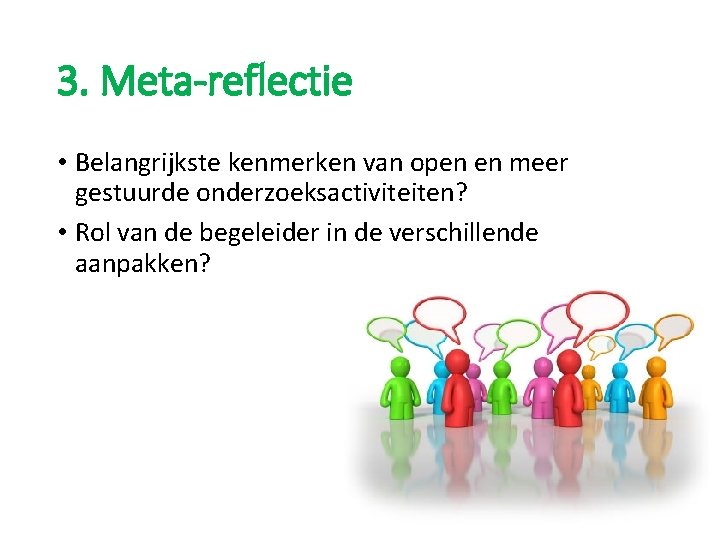 3. Meta-reflectie

• Belangrijkste kenmerken van open en meer gestuurde onderzoeksactiviteiten?

• Rol van de begeleider in de verschillende aanpakken?